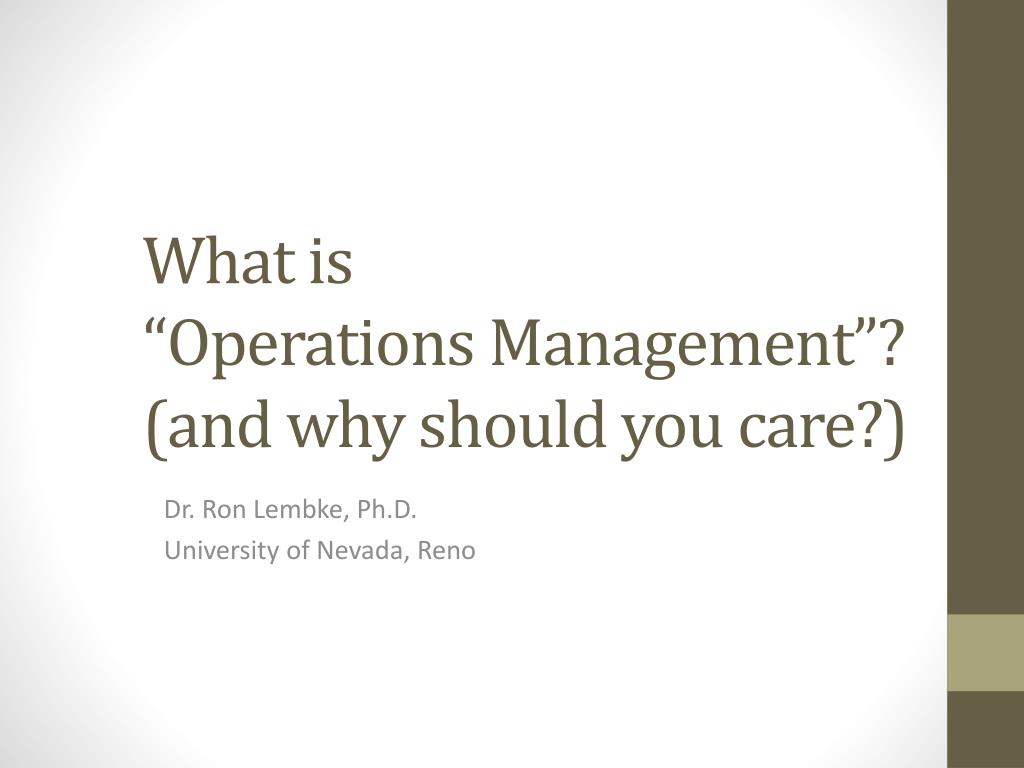 What is
“Operations Management”?
(and why should you care?)

Dr. Ron Lembke, Ph.D.
University of Nevada, Reno